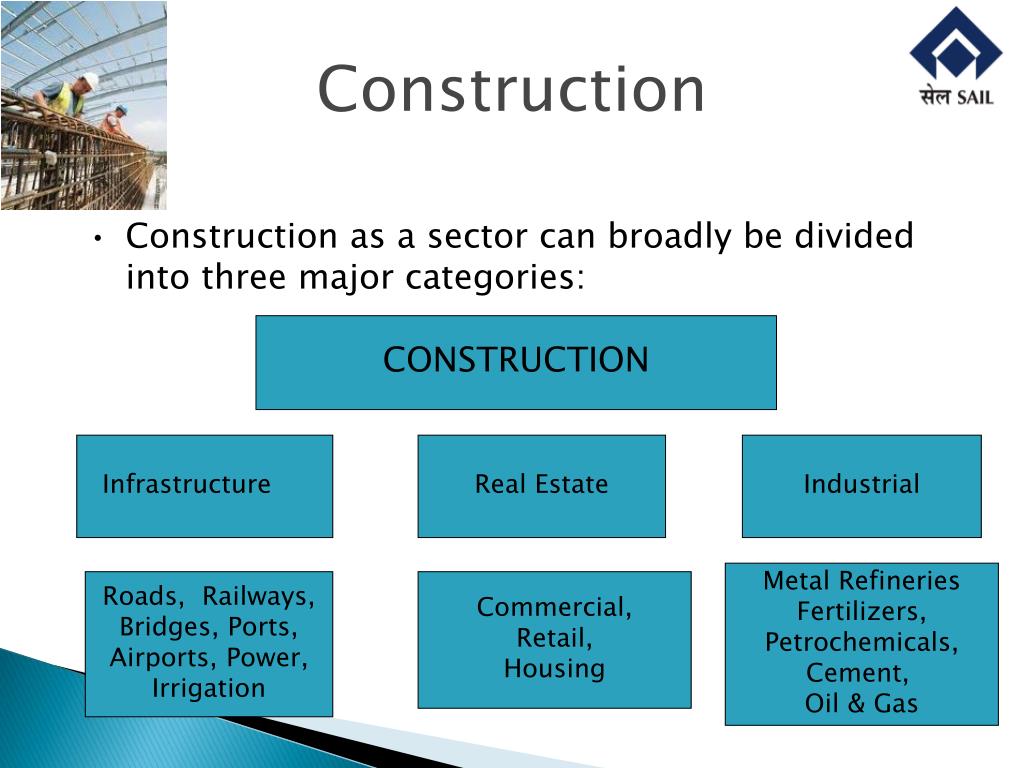 Construction

सेल SAIL

• Construction as a sector can broadly be divided into three major categories:

CONSTRUCTION

Infrastructure

Real Estate

Industrial

Roads, Railways, Bridges, Ports, Airports, Power, Irrigation

Commercial, Retail, Housing

Metal Refineries Fertilizers, Petrochemicals, Cement, Oil & Gas